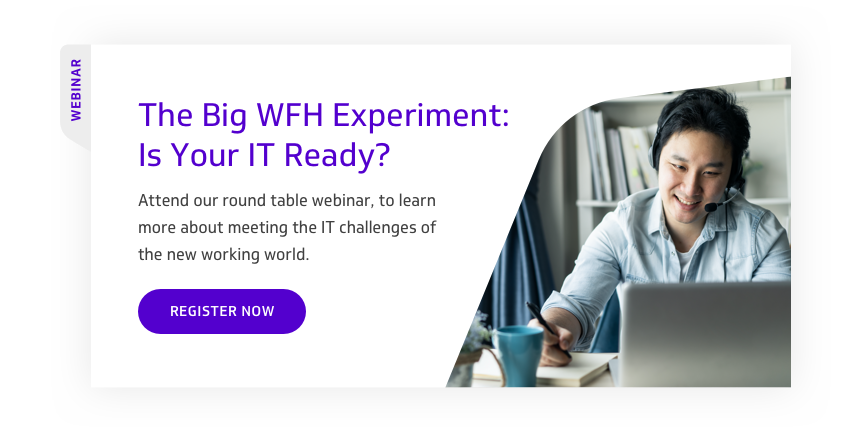 WEBINAR

The Big WFH Experiment: Is Your IT Ready?

Attend our round table webinar, to learn more about meeting the IT challenges of the new working world.

REGISTER NOW